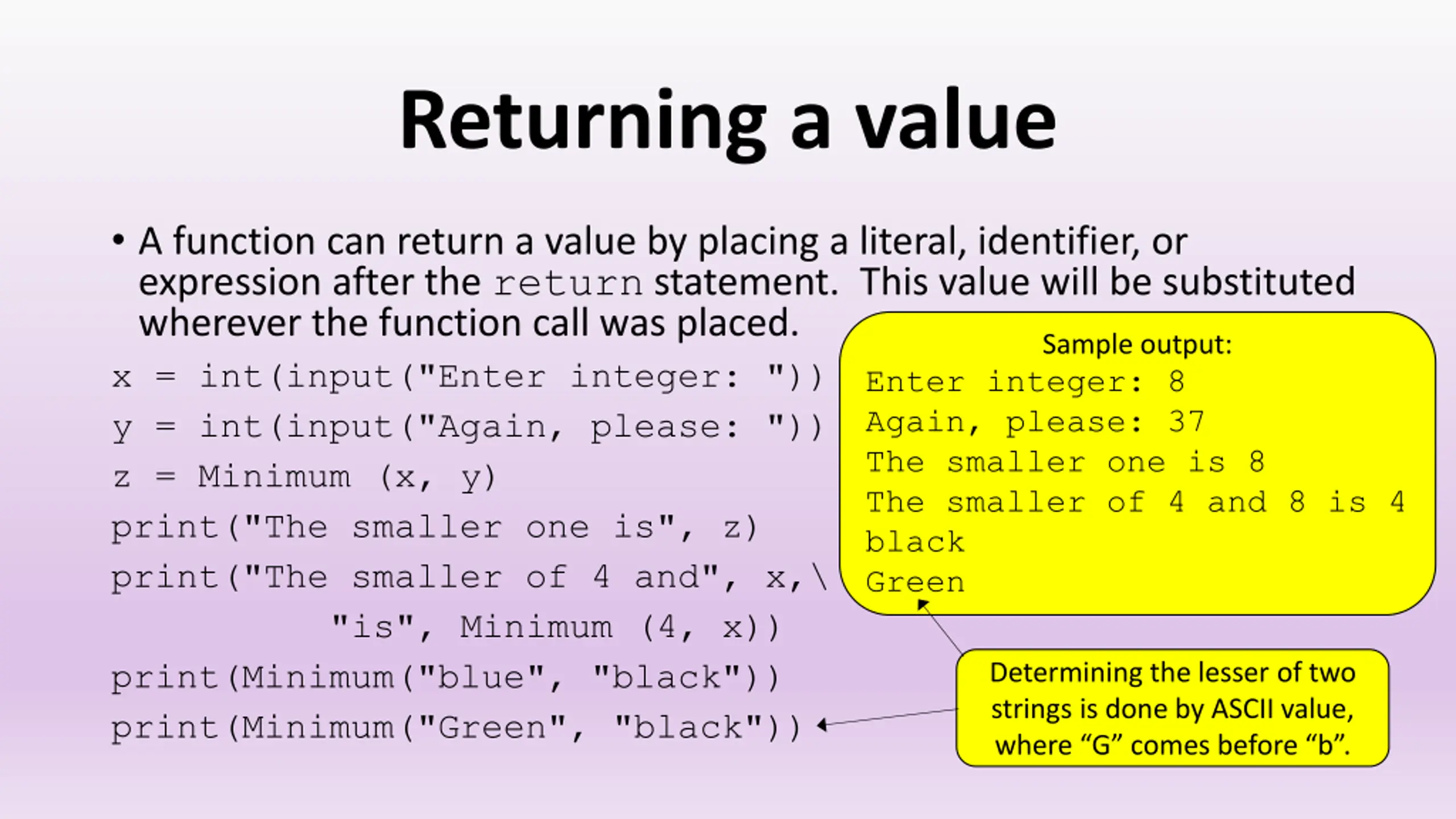 Returning a value

• A function can return a value by placing a literal, identifier, or expression after the return statement. This value will be substituted wherever the function call was placed.

x = int(input("Enter integer: "))
y = int(input("Again, please: "))
z = Minimum (x, y)
print("The smaller one is", z)
print("The smaller of 4 and", x,\
 "is", Minimum (4, x))
print(Minimum("blue", "black"))
print(Minimum("Green", "black"))

Sample output:
Enter integer: 8
Again, please: 37
The smaller one is 8
The smaller of 4 and 8 is 4
black
Green

Determining the lesser of two strings is done by ASCII value, where “G” comes before “b”.